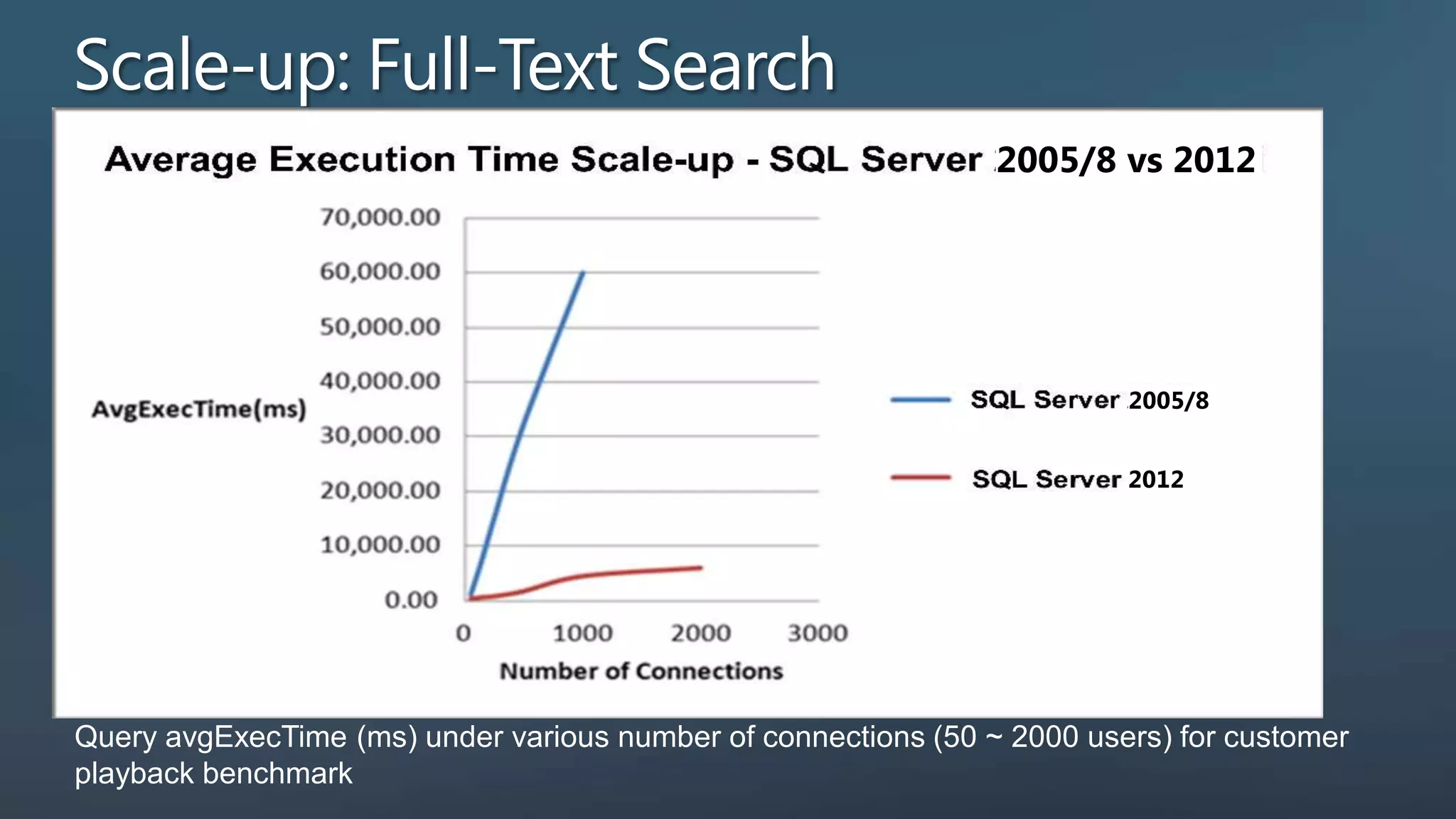 Scale-up: Full-Text Search

Average Execution Time Scale-up - SQL Server 2005/8 vs 2012

70,000.00
60,000.00
50,000.00
40,000.00
30,000.00
20,000.00
10,000.00
0.00

AvgExecTime(ms)

0
1000
2000
3000

Number of Connections

SQL Server 2005/8
SQL Server 2012

Query avgExecTime (ms) under various number of connections (50 ~ 2000 users) for customer playback benchmark